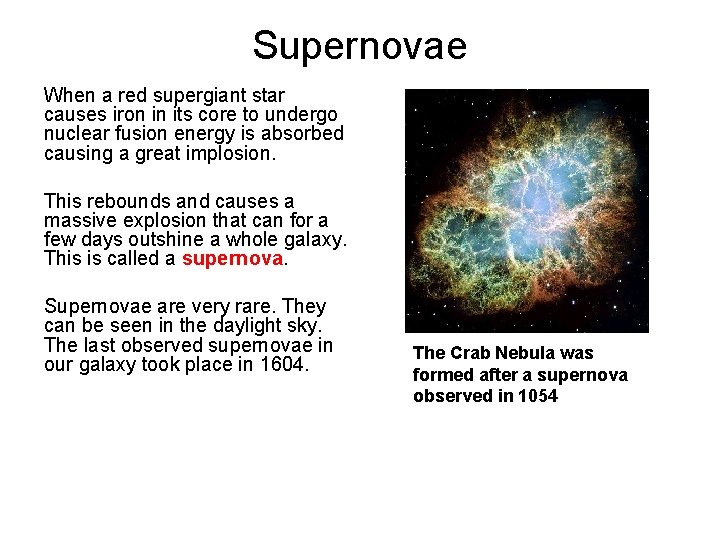 Supernovae

When a red supergiant star causes iron in its core to undergo nuclear fusion energy is absorbed causing a great implosion.

This rebounds and causes a massive explosion that can for a few days outshine a whole galaxy. This is called a supernova.

Supernovae are very rare. They can be seen in the daylight sky. The last observed supernovae in our galaxy took place in 1604.

The Crab Nebula was formed after a supernova observed in 1054